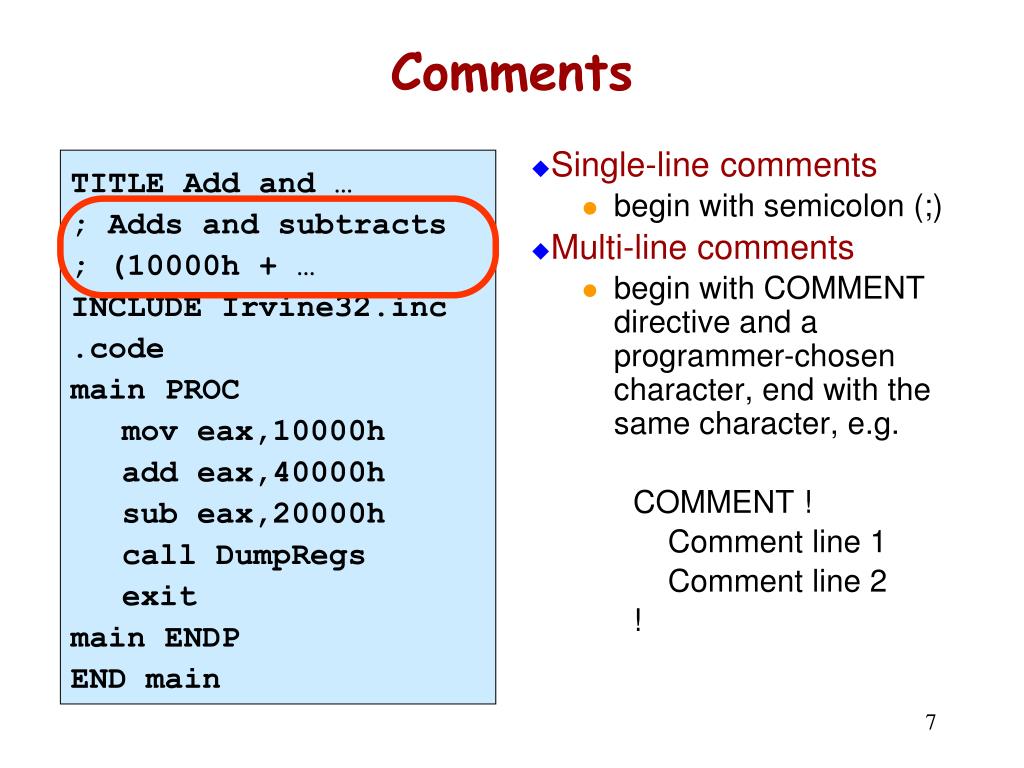 Comments

TITLE Add and …
; Adds and subtracts
; (10000h + …
INCLUDE Irvine32.inc
.code
main PROC
mov eax,10000h
add eax,40000h
sub eax,20000h
call DumpRegs
exit
main ENDP
END main

Single-line comments
begin with semicolon (;)
Multi-line comments
begin with COMMENT directive and a programmer-chosen character, end with the same character, e.g.

COMMENT !
Comment line 1
Comment line 2
!

7